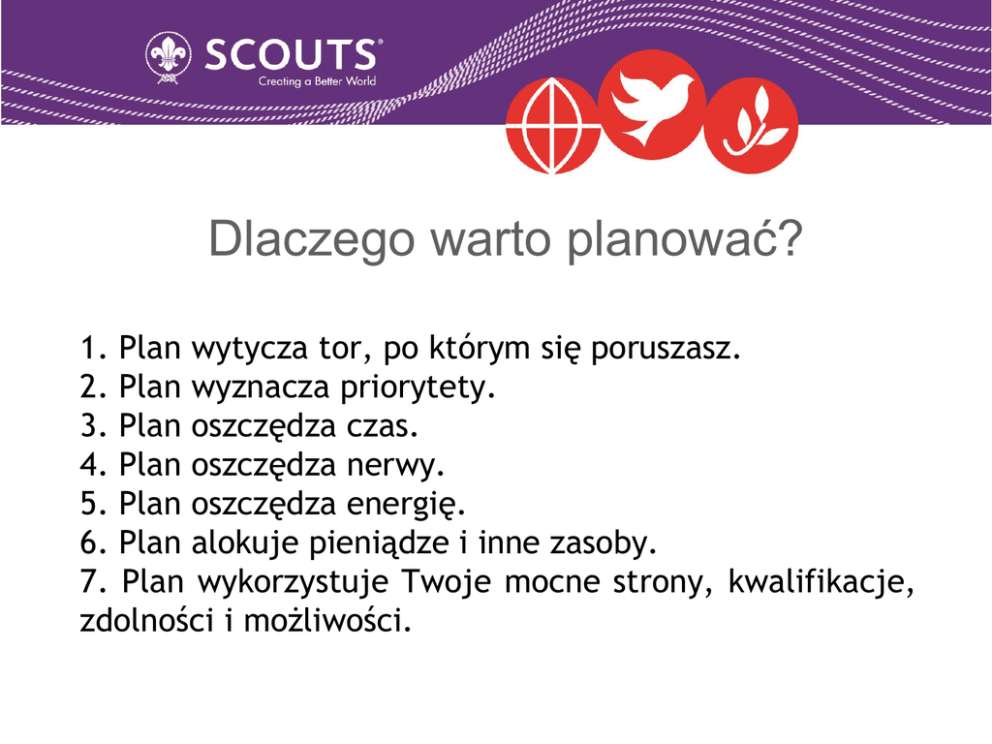 SCOUTS®
Creating a Better World

Dlaczego warto planować?

1. Plan wytycza tor, po którym się poruszasz.
2. Plan wyznacza priorytety.
3. Plan oszczędza czas.
4. Plan oszczędza nerwy.
5. Plan oszczędza energię.
6. Plan alokuje pieniądze i inne zasoby.
7. Plan wykorzystuje Twoje mocne strony, kwalifikacje, zdolności i możliwości.